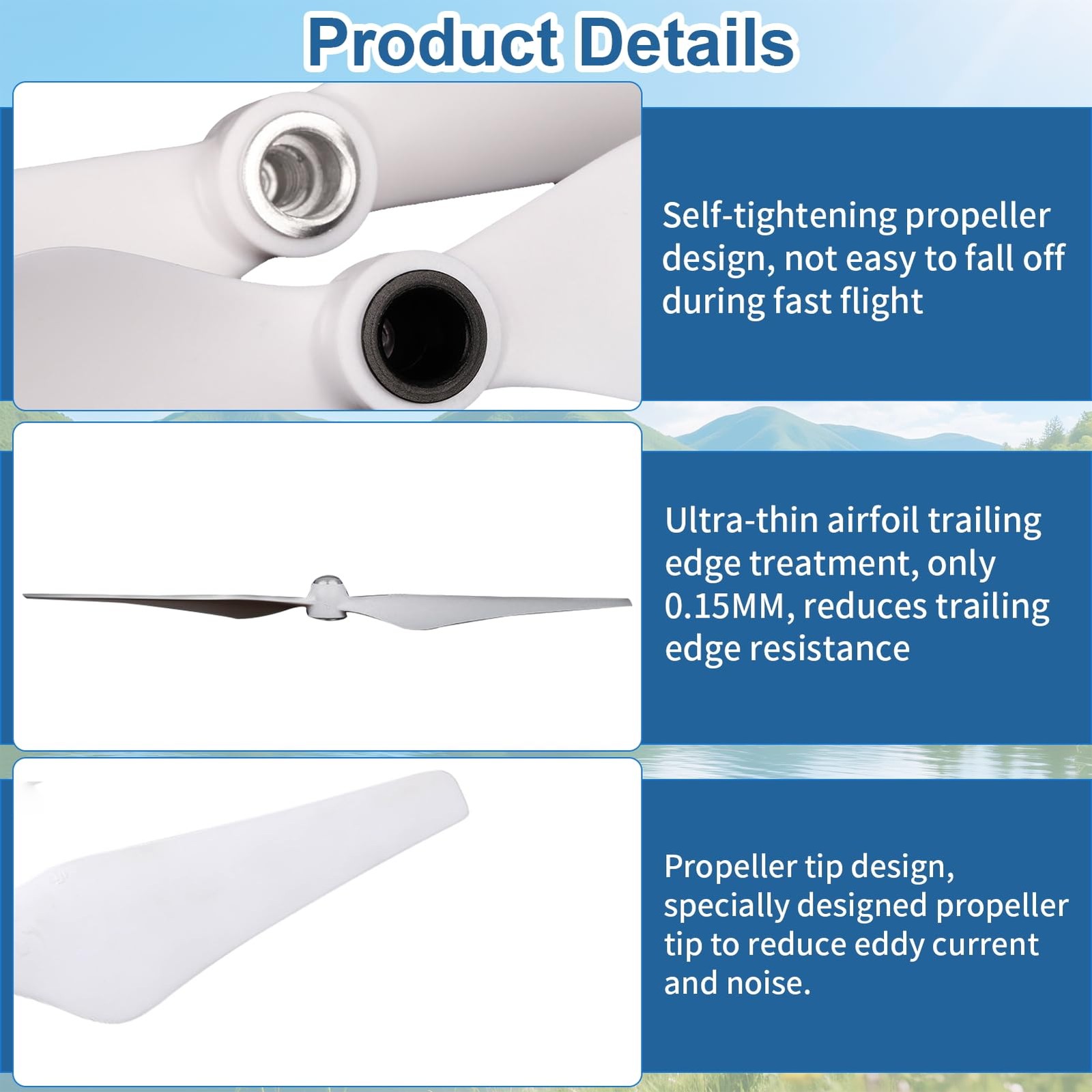 Product Details

Self-tightening propeller design, not easy to fall off during fast flight

Ultra-thin airfoil trailing edge treatment, only 0.15MM, reduces trailing edge resistance

Propeller tip design, specially designed propeller tip to reduce eddy current and noise.